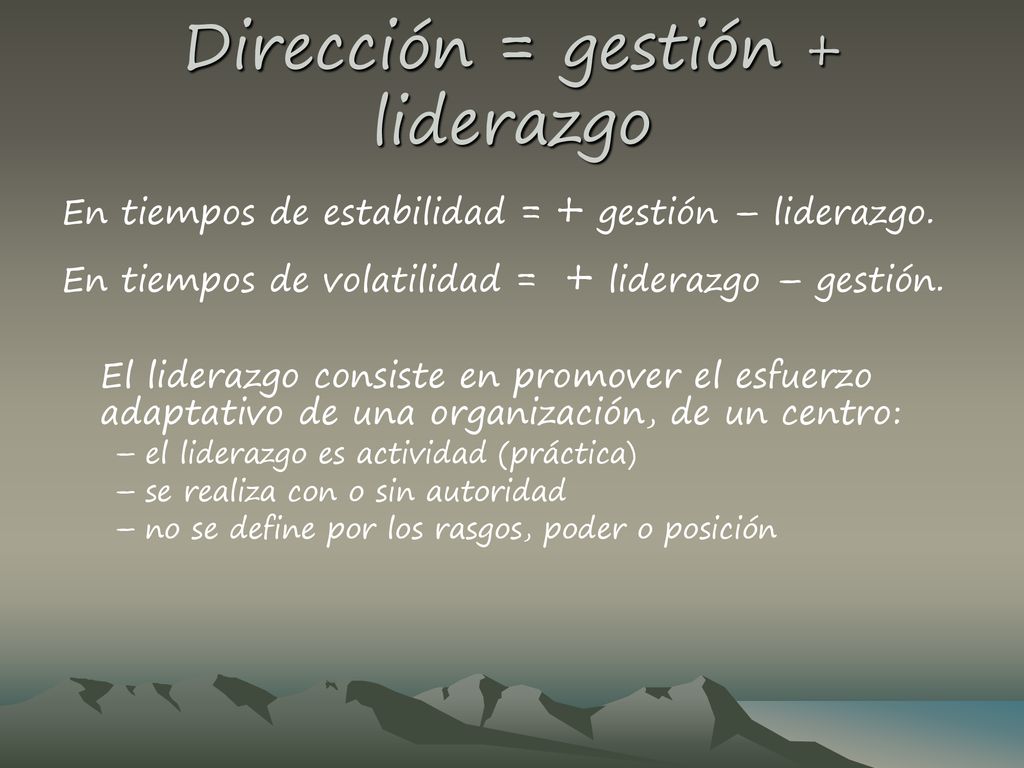 Dirección = gestión + liderazgo

En tiempos de estabilidad = + gestión – liderazgo.

En tiempos de volatilidad = + liderazgo – gestión.

El liderazgo consiste en promover el esfuerzo adaptativo de una organización, de un centro:

– el liderazgo es actividad (práctica)
– se realiza con o sin autoridad
– no se define por los rasgos, poder o posición